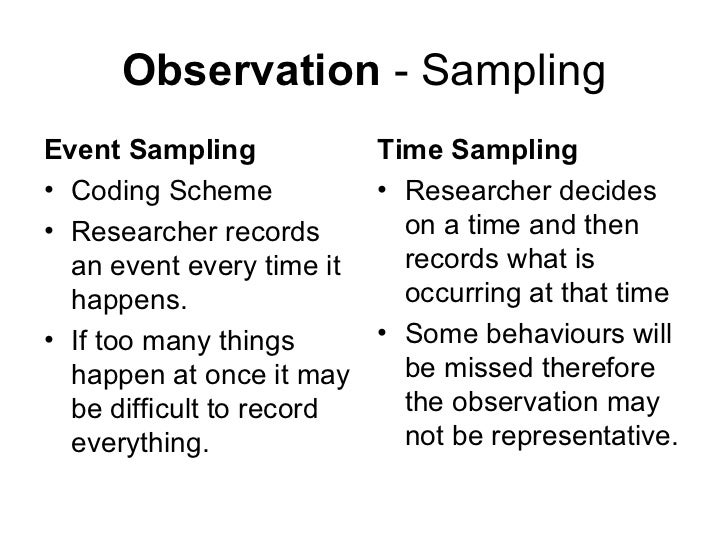 Observation - Sampling

Event Sampling
• Coding Scheme
• Researcher records an event every time it happens.
• If too many things happen at once it may be difficult to record everything.

Time Sampling
• Researcher decides on a time and then records what is occurring at that time
• Some behaviours will be missed therefore the observation may not be representative.